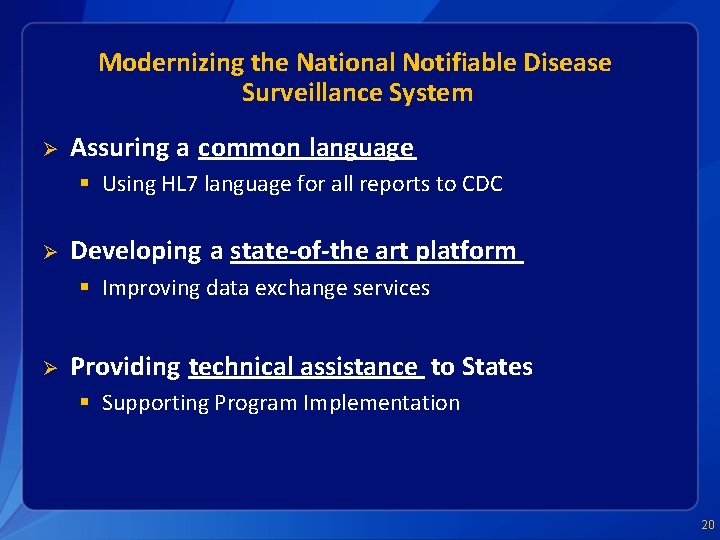 Modernizing the National Notifiable Disease Surveillance System

➢ Assuring a common language
▪ Using HL7 language for all reports to CDC

➢ Developing a state-of-the art platform
▪ Improving data exchange services

➢ Providing technical assistance to States
▪ Supporting Program Implementation

20